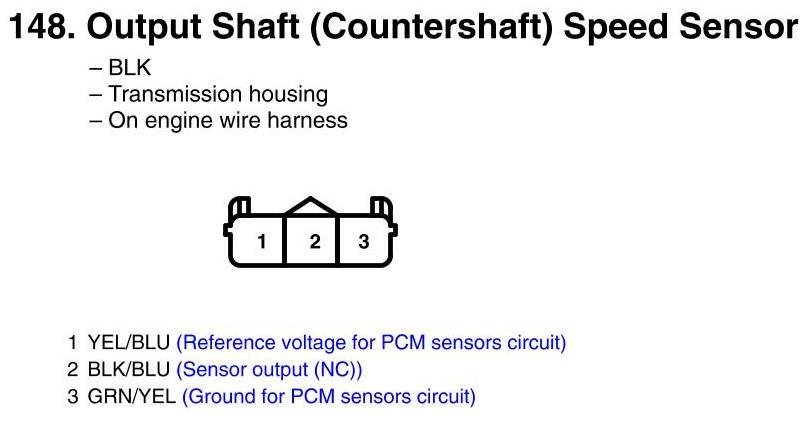 148. Output Shaft (Countershaft) Speed Sensor

– BLK
– Transmission housing
– On engine wire harness

1 2 3

1 YEL/BLU (Reference voltage for PCM sensors circuit)
2 BLK/BLU (Sensor output (NC))
3 GRN/YEL (Ground for PCM sensors circuit)